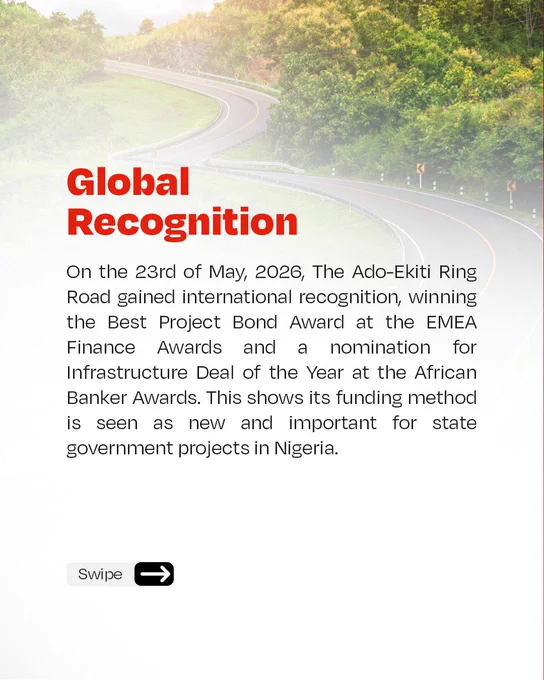 Global Recognition

On the 23rd of May, 2026, The Ado-Ekiti Ring Road gained international recognition, winning the Best Project Bond Award at the EMEA Finance Awards and a nomination for Infrastructure Deal of the Year at the African Banker Awards. This shows its funding method is seen as new and important for state government projects in Nigeria.

Swipe